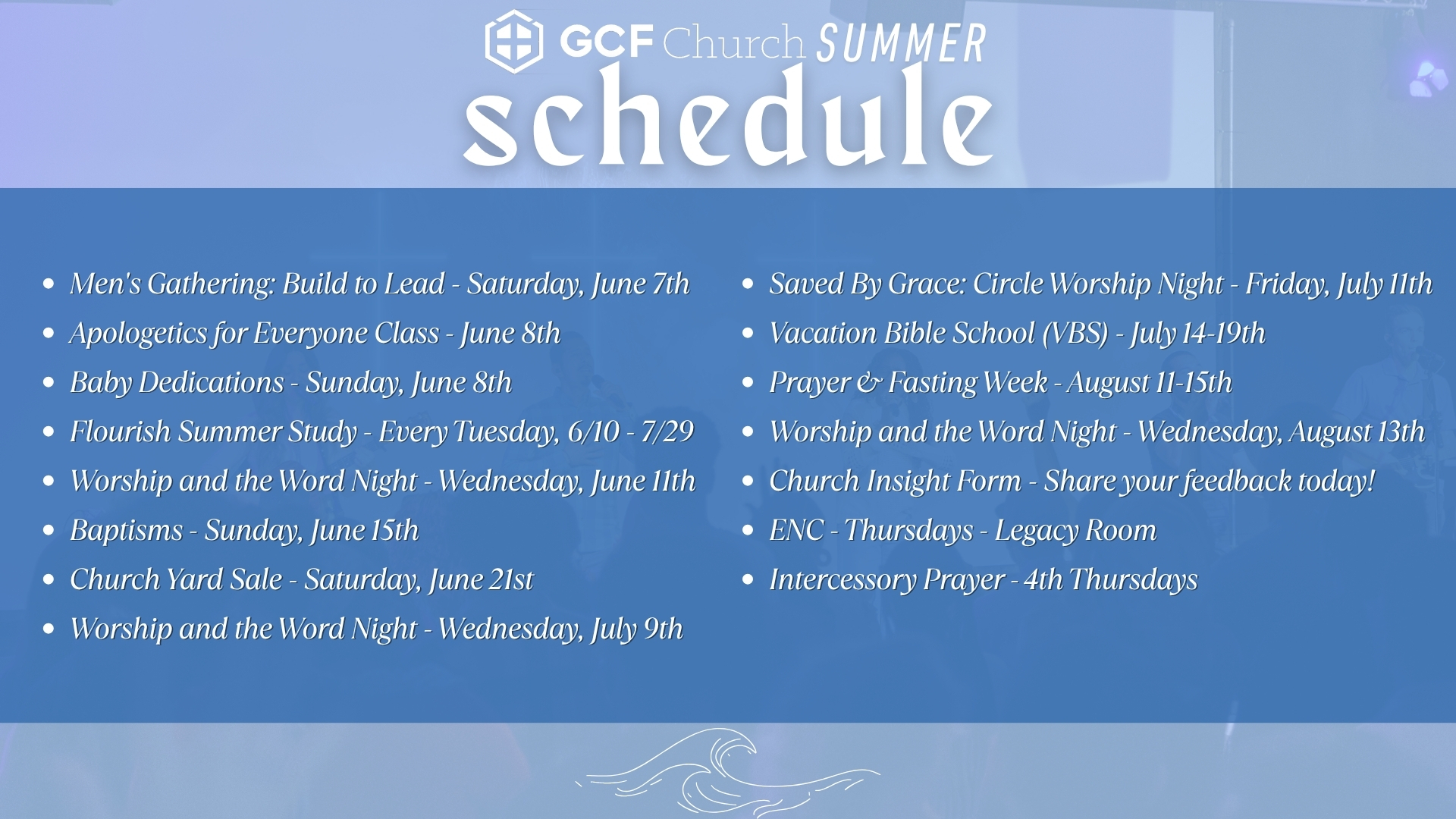 GCF Church SUMMER
schedule

- Men's Gathering: Build to Lead - Saturday, June 7th
- Apologetics for Everyone Class - June 8th
- Baby Dedications - Sunday, June 8th
- Flourish Summer Study - Every Tuesday, 6/10 - 7/29
- Worship and the Word Night - Wednesday, June 11th
- Baptisms - Sunday, June 15th
- Church Yard Sale - Saturday, June 21st
- Worship and the Word Night - Wednesday, July 9th

- Saved By Grace: Circle Worship Night - Friday, July 11th
- Vacation Bible School (VBS) - July 14-19th
- Prayer & Fasting Week - August 11-15th
- Worship and the Word Night - Wednesday, August 13th
- Church Insight Form - Share your feedback today!
- ENC - Thursdays - Legacy Room
- Intercessory Prayer - 4th Thursdays